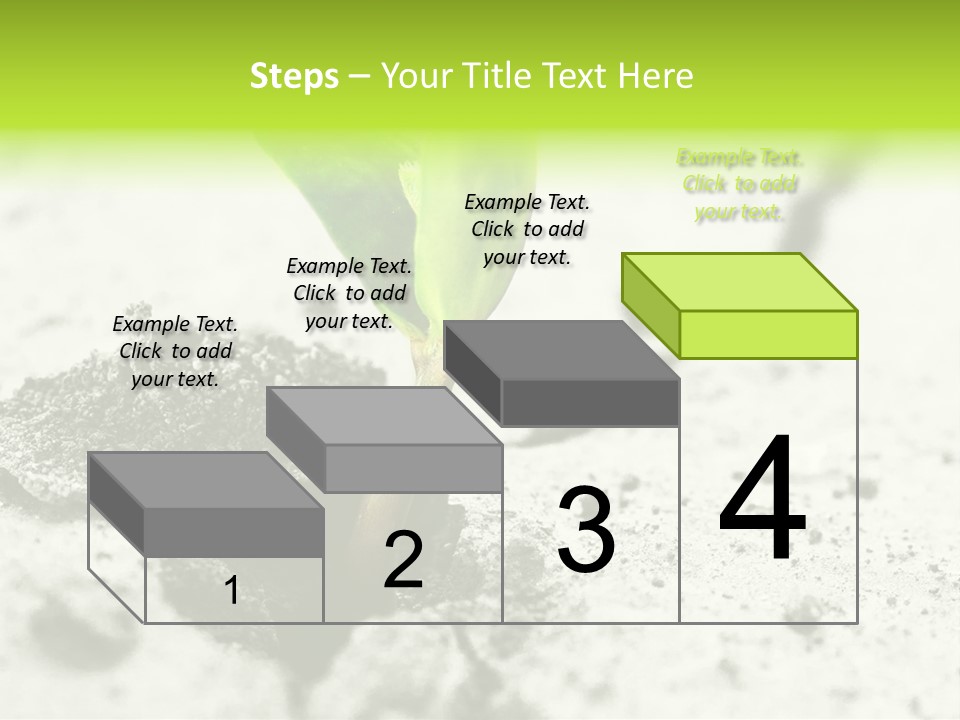 Steps – Your Title Text Here

Example Text. Click to add your text.

Example Text. Click to add your text.

Example Text. Click to add your text.

Example Text. Click to add your text.

1

2

3

4